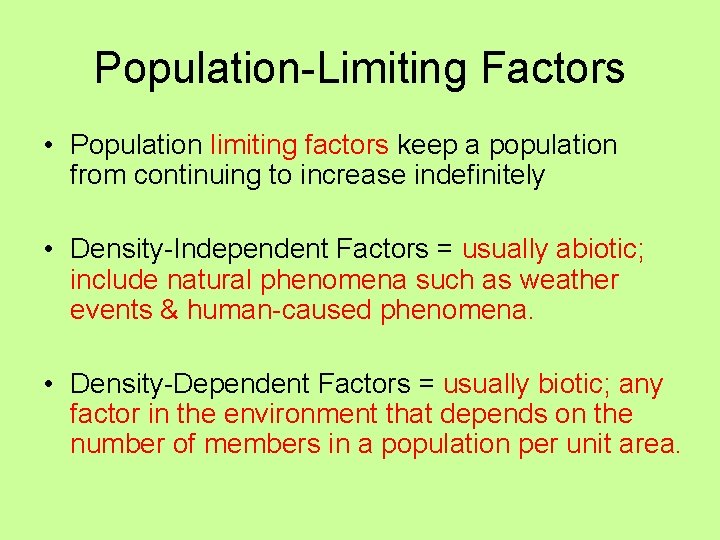 Population-Limiting Factors

• Population limiting factors keep a population from continuing to increase indefinitely

• Density-Independent Factors = usually abiotic; include natural phenomena such as weather events & human-caused phenomena.

• Density-Dependent Factors = usually biotic; any factor in the environment that depends on the number of members in a population per unit area.